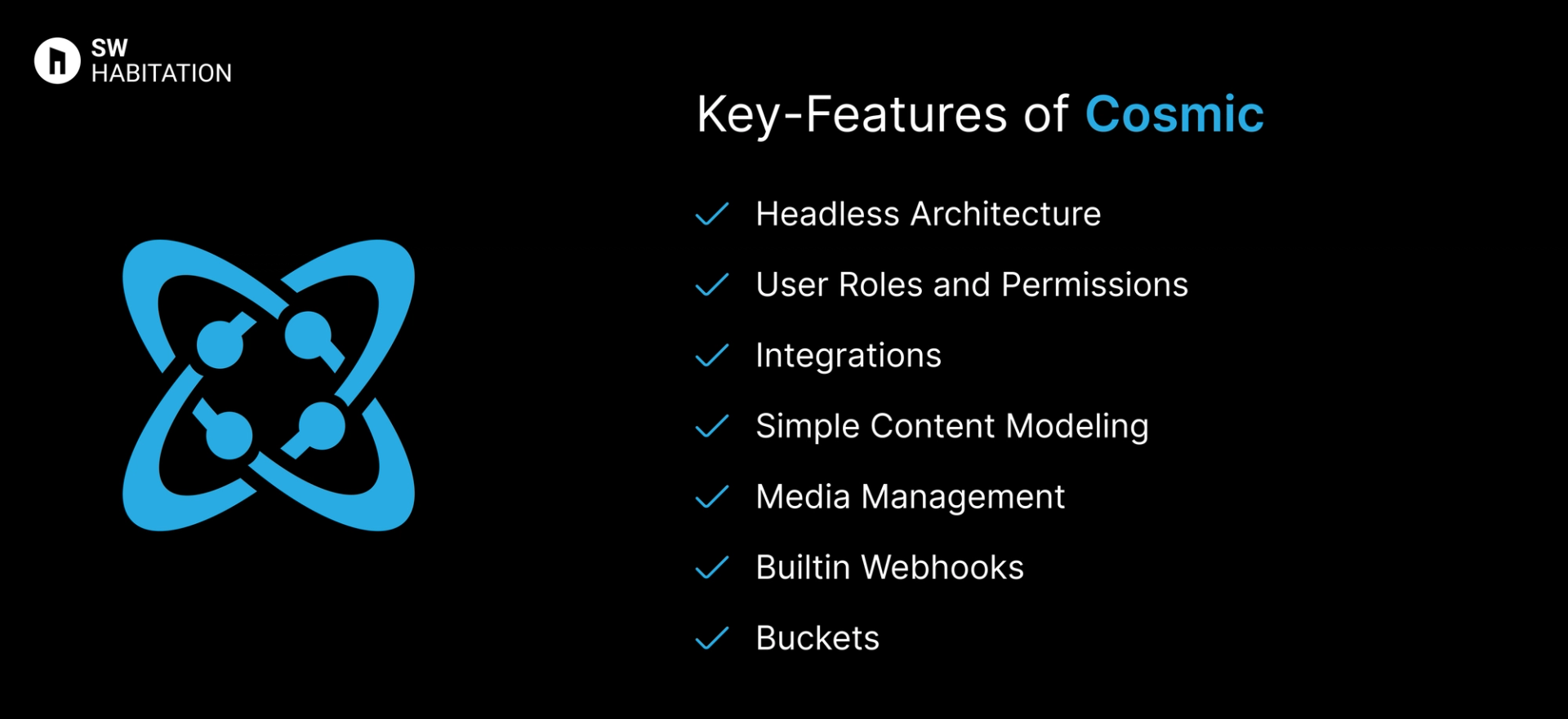 SW
HABITATION

Key-Features of Cosmic

Headless Architecture

User Roles and Permissions

Integrations

Simple Content Modeling

Media Management

Builtin Webhooks

Buckets